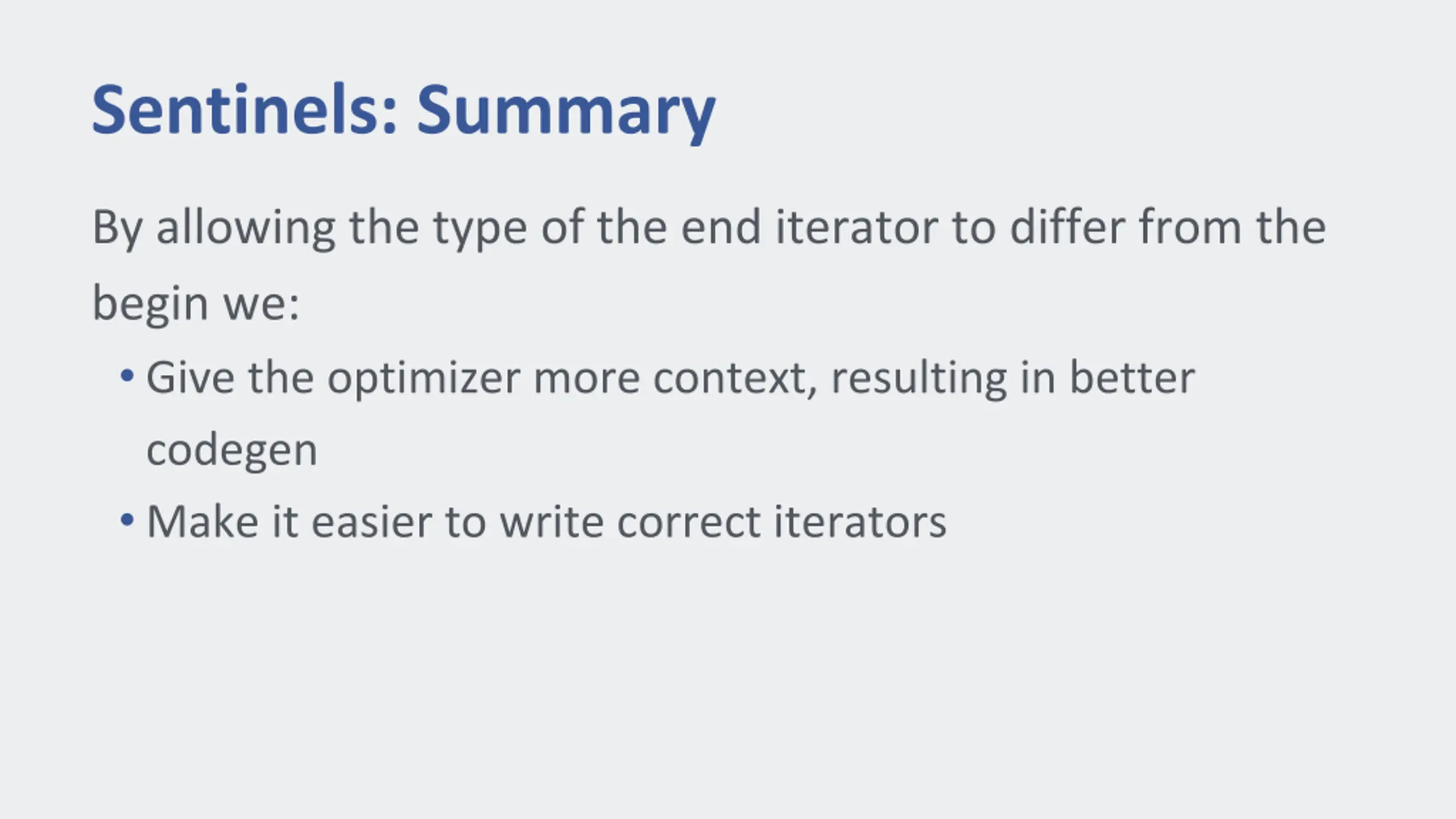 Sentinels: Summary

By allowing the type of the end iterator to differ from the begin we:

• Give the optimizer more context, resulting in better codegen
• Make it easier to write correct iterators